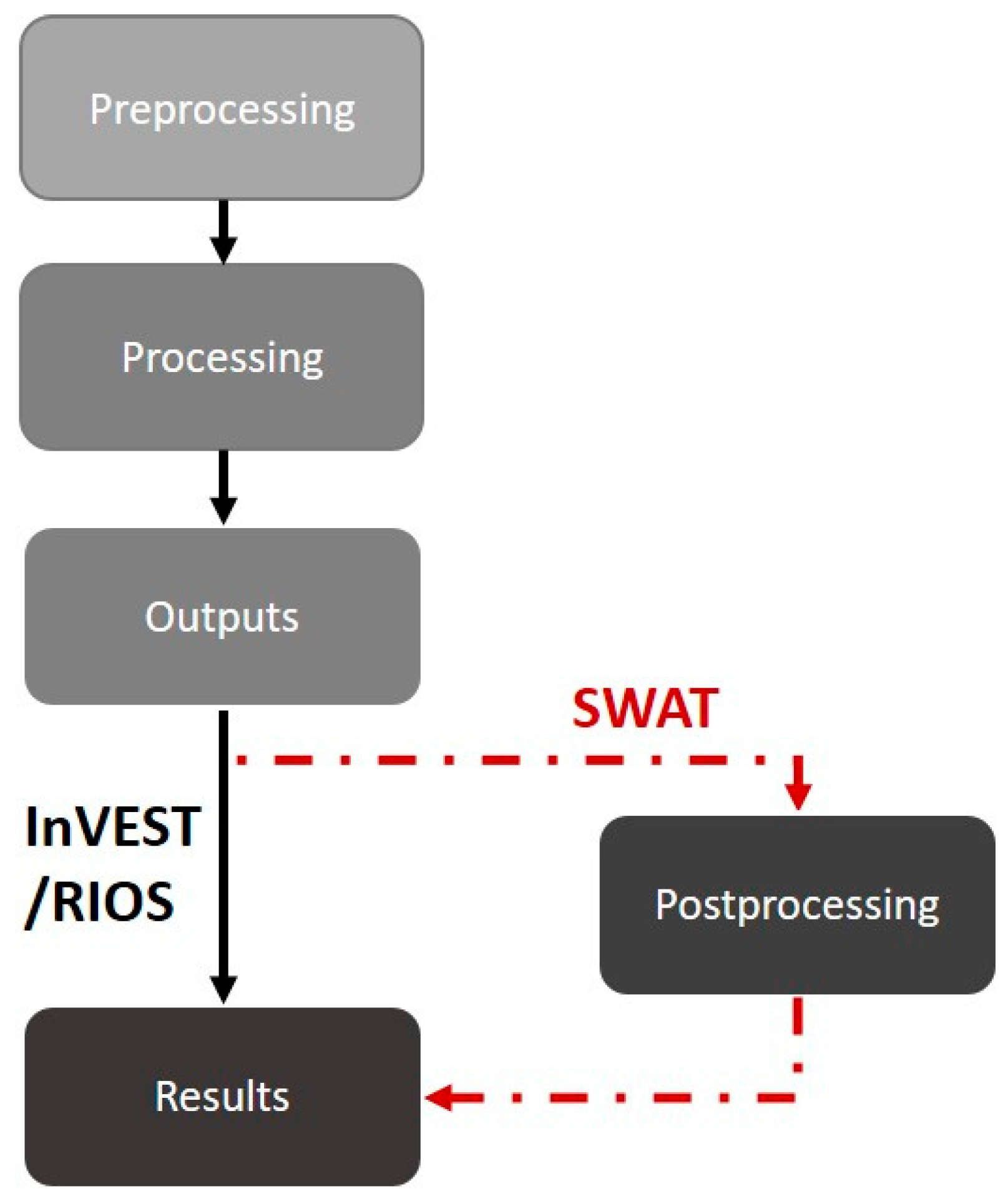 Preprocessing

Processing

Outputs

SWAT

InVEST
/RIOS

Postprocessing

Results